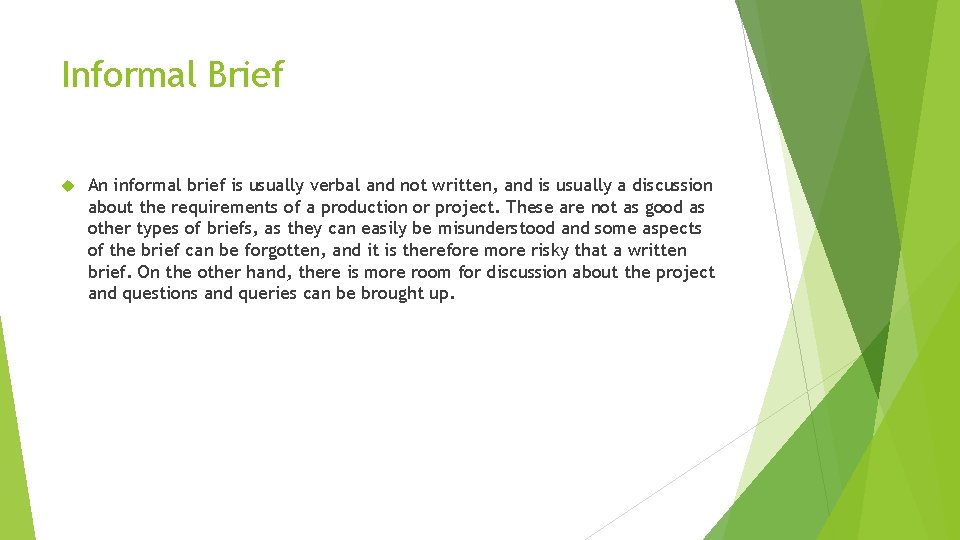 Informal Brief

An informal brief is usually verbal and not written, and is usually a discussion about the requirements of a production or project. These are not as good as other types of briefs, as they can easily be misunderstood and some aspects of the brief can be forgotten, and it is therefore more risky that a written brief. On the other hand, there is more room for discussion about the project and questions and queries can be brought up.